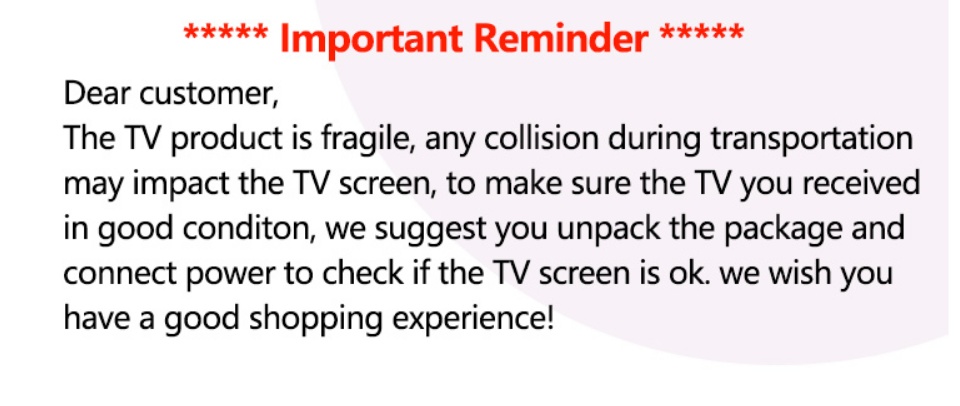 ***** Important Reminder *****

Dear customer,
The TV product is fragile, any collision during transportation may impact the TV screen, to make sure the TV you received in good conditon, we suggest you unpack the package and connect power to check if the TV screen is ok. we wish you have a good shopping experience!